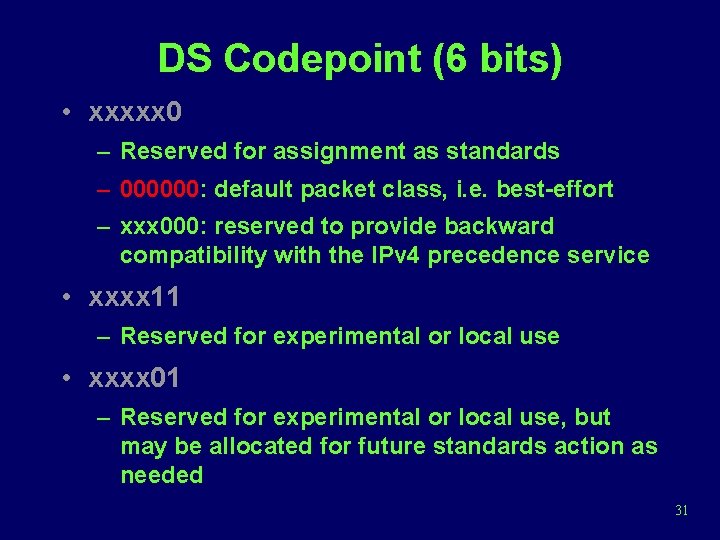 DS Codepoint (6 bits)

• xxxxx0
– Reserved for assignment as standards
– 000000: default packet class, i.e. best-effort
– xxx000: reserved to provide backward compatibility with the IPv4 precedence service

• xxxx11
– Reserved for experimental or local use

• xxxx01
– Reserved for experimental or local use, but may be allocated for future standards action as needed

31